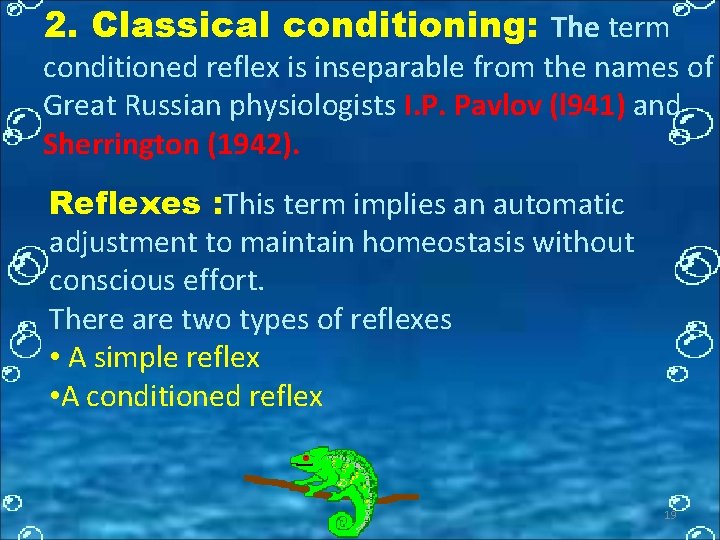 2. Classical conditioning: The term conditioned reflex is inseparable from the names of Great Russian physiologists I.P. Pavlov (l941) and Sherrington (1942).

Reflexes :This term implies an automatic adjustment to maintain homeostasis without conscious effort.
There are two types of reflexes
• A simple reflex
•A conditioned reflex

19